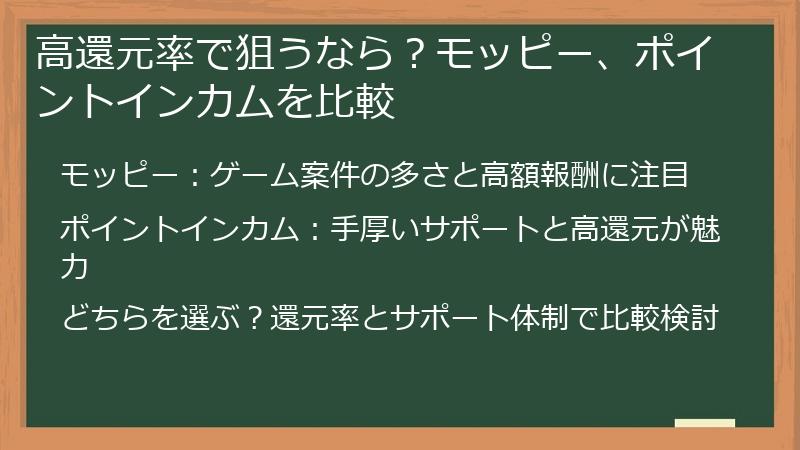 高還元率で狙うなら？モッピー、ポイントインカムを比較

モッピー：ゲーム案件の多さと高額報酬に注目

ポイントインカム：手厚いサポートと高還元が魅力

どちらを選ぶ？還元率とサポート体制で比較検討